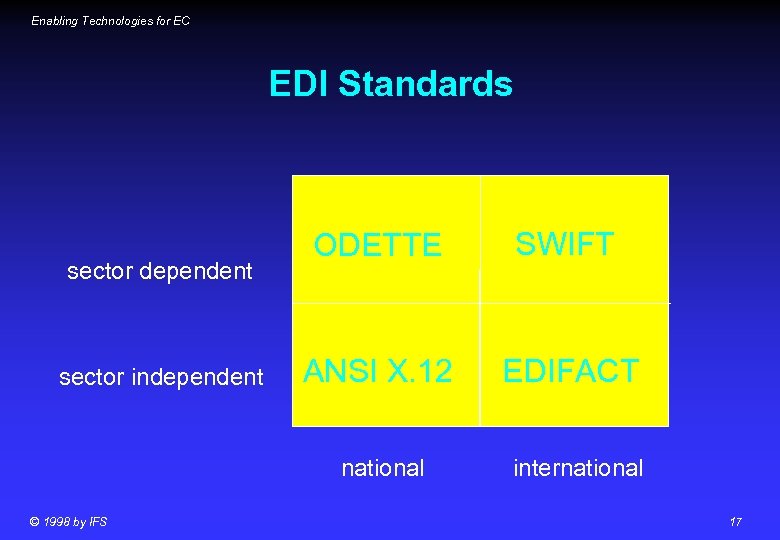 Enabling Technologies for EC

EDI Standards

| | national | international |
|---|---|---|
| sector dependent | ODETTE | SWIFT |
| sector independent | ANSI X.12 | EDIFACT |

© 1998 by IFS

17